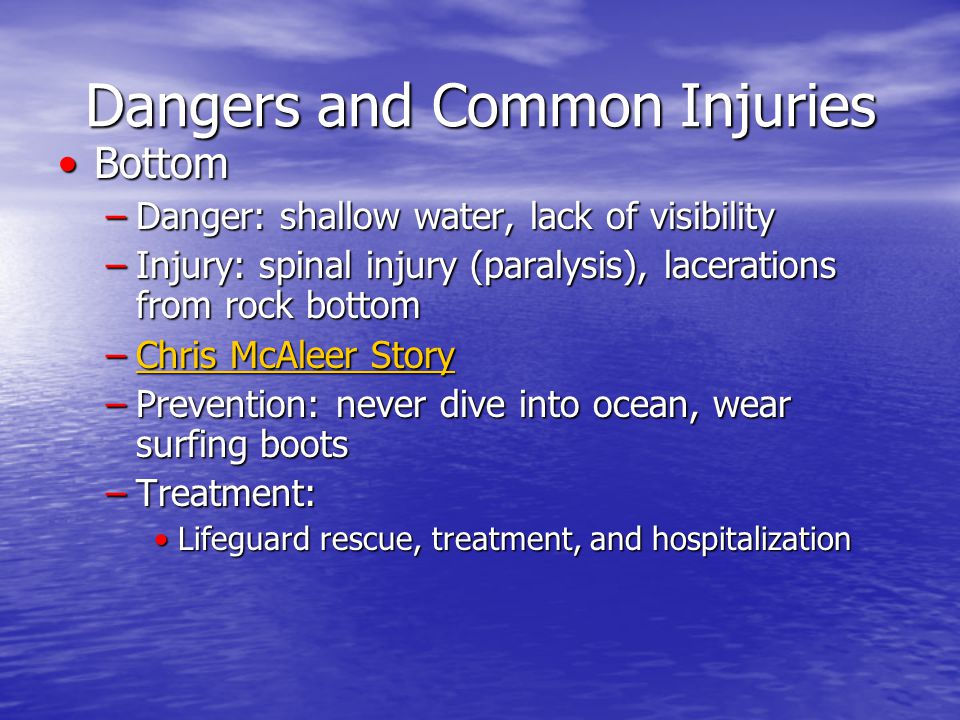 Dangers and Common Injuries

• Bottom
– Danger: shallow water, lack of visibility
– Injury: spinal injury (paralysis), lacerations from rock bottom
– Chris McAleer Story
– Prevention: never dive into ocean, wear surfing boots
– Treatment:
• Lifeguard rescue, treatment, and hospitalization